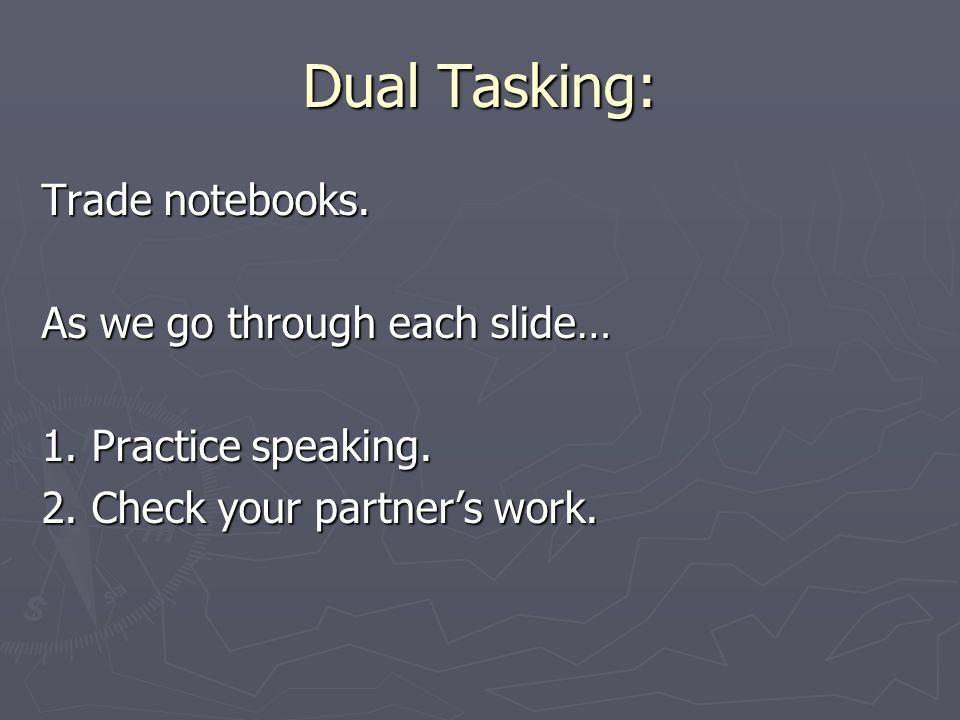 Dual Tasking:

Trade notebooks.

As we go through each slide…

1. Practice speaking.
2. Check your partner’s work.